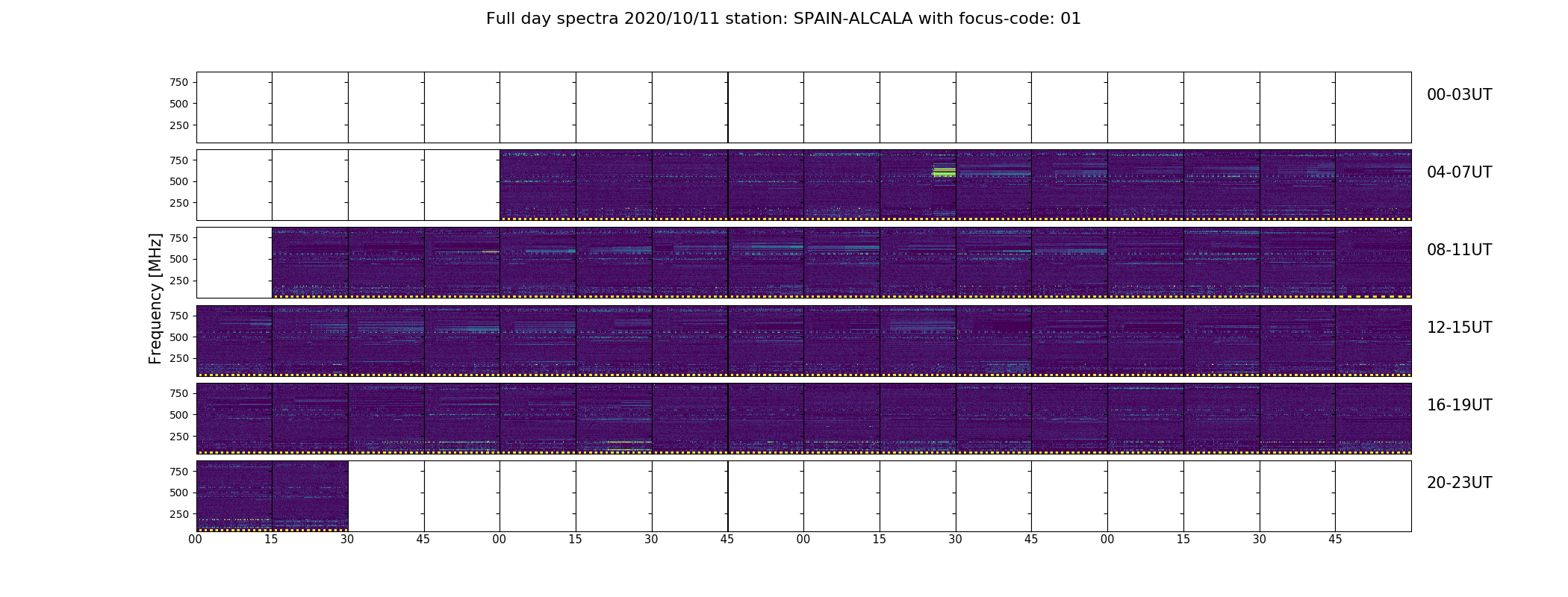 Full day spectra 2020/10/11 station: SPAIN-ALCALA with focus-code: 01

Frequency [MHz]

750
500
250
00-03UT

750
500
250
04-07UT

750
500
250
08-11UT

750
500
250
12-15UT

750
500
250
16-19UT

750
500
250
20-23UT

00 15 30 45 00 15 30 45 00 15 30 45 00 15 30 45